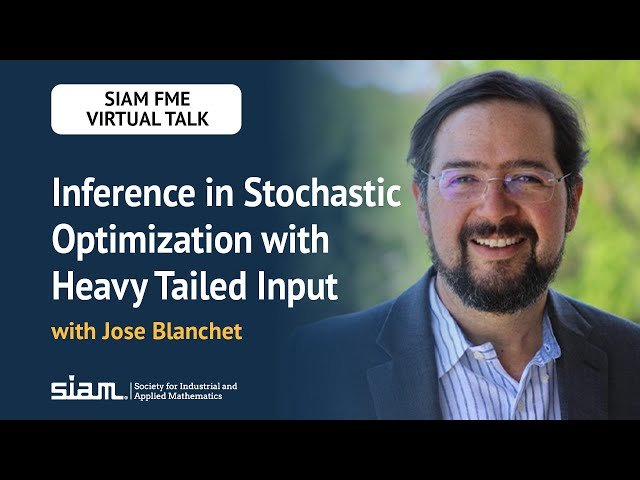 SIAM FME
VIRTUAL TALK

Inference in Stochastic Optimization with Heavy Tailed Input

with Jose Blanchet

siam. Society for Industrial and Applied Mathematics